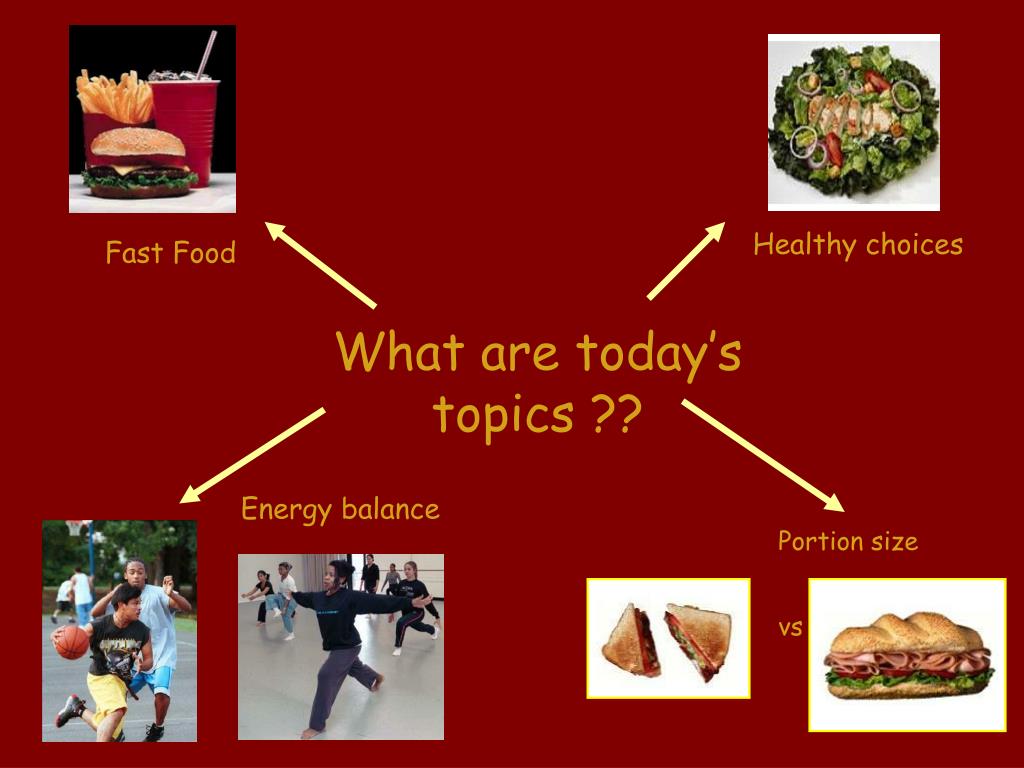 Fast Food

Healthy choices

What are today's topics ??

Energy balance

Portion size

vs